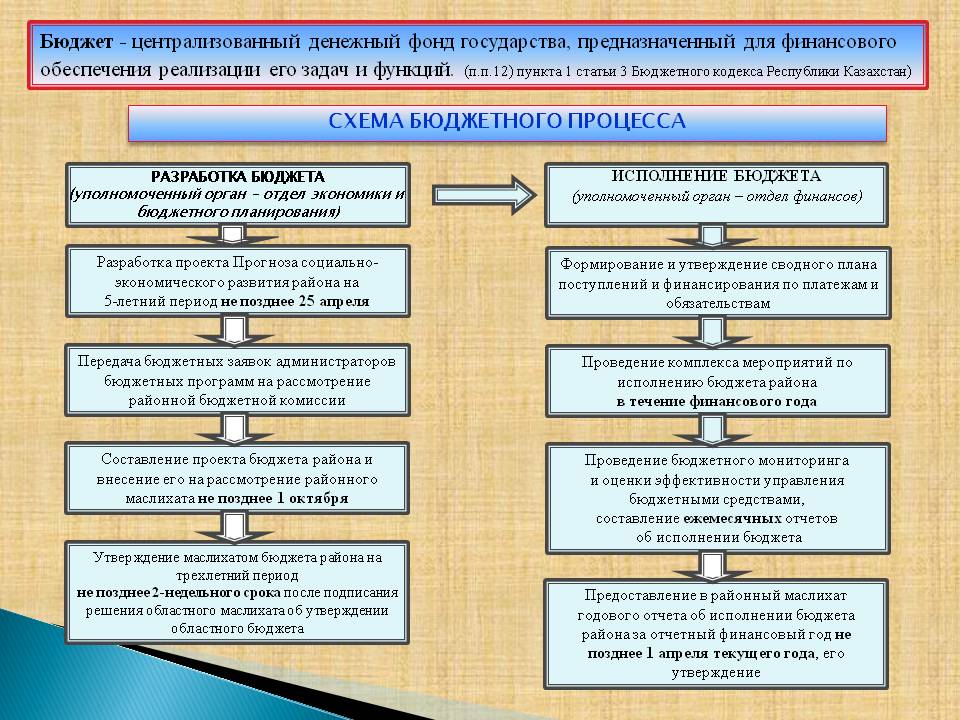 Бюджет - централизованный денежный фонд государства, предназначенный для финансового обеспечения реализации его задач и функций. (п.п.12) пункта 1 статьи 3 Бюджетного кодекса Республики Казахстан)

СХЕМА БЮДЖЕТНОГО ПРОЦЕССА

РАЗРАБОТКА БЮДЖЕТА (уполномоченный орган - отдел экономики и бюджетного планирования)

Разработка проекта Прогноза социально-экономического развития района на 5-летний период не позднее 25 апреля

Передача бюджетных заявок администраторов бюджетных программ на рассмотрение районной бюджетной комиссии

Составление проекта бюджета района и внесение его на рассмотрение районного маслихата не позднее 1 октября

Утверждение маслихатом бюджета района на трехлетний период не позднее 2-недельного срока после подписания решения областного маслихата об утверждении областного бюджета

ИСПОЛНЕНИЕ БЮДЖЕТА (уполномоченный орган – отдел финансов)

Формирование и утверждение сводного плана поступлений и финансирования по платежам и обязательствам

Проведение комплекса мероприятий по исполнению бюджета района в течение финансового года

Проведение бюджетного мониторинга и оценки эффективности управления бюджетными средствами, составление ежемесячных отчетов об исполнении бюджета

Предоставление в районный маслихат годового отчета об исполнении бюджета района за отчетный финансовый год не позднее 1 апреля текущего года, его утверждение